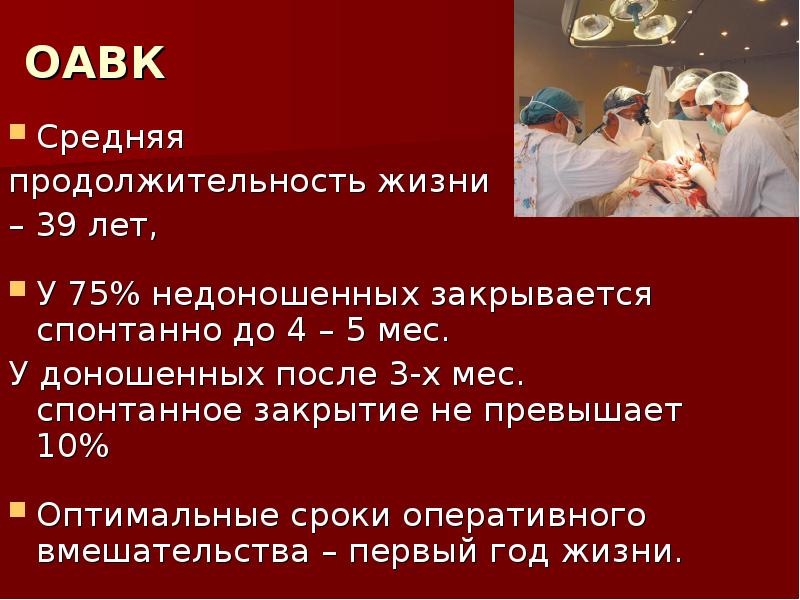 ОАВК

Средняя продолжительность жизни – 39 лет,

У 75% недоношенных закрывается спонтанно до 4 – 5 мес.
У доношенных после 3-х мес. спонтанное закрытие не превышает 10%

Оптимальные сроки оперативного вмешательства – первый год жизни.